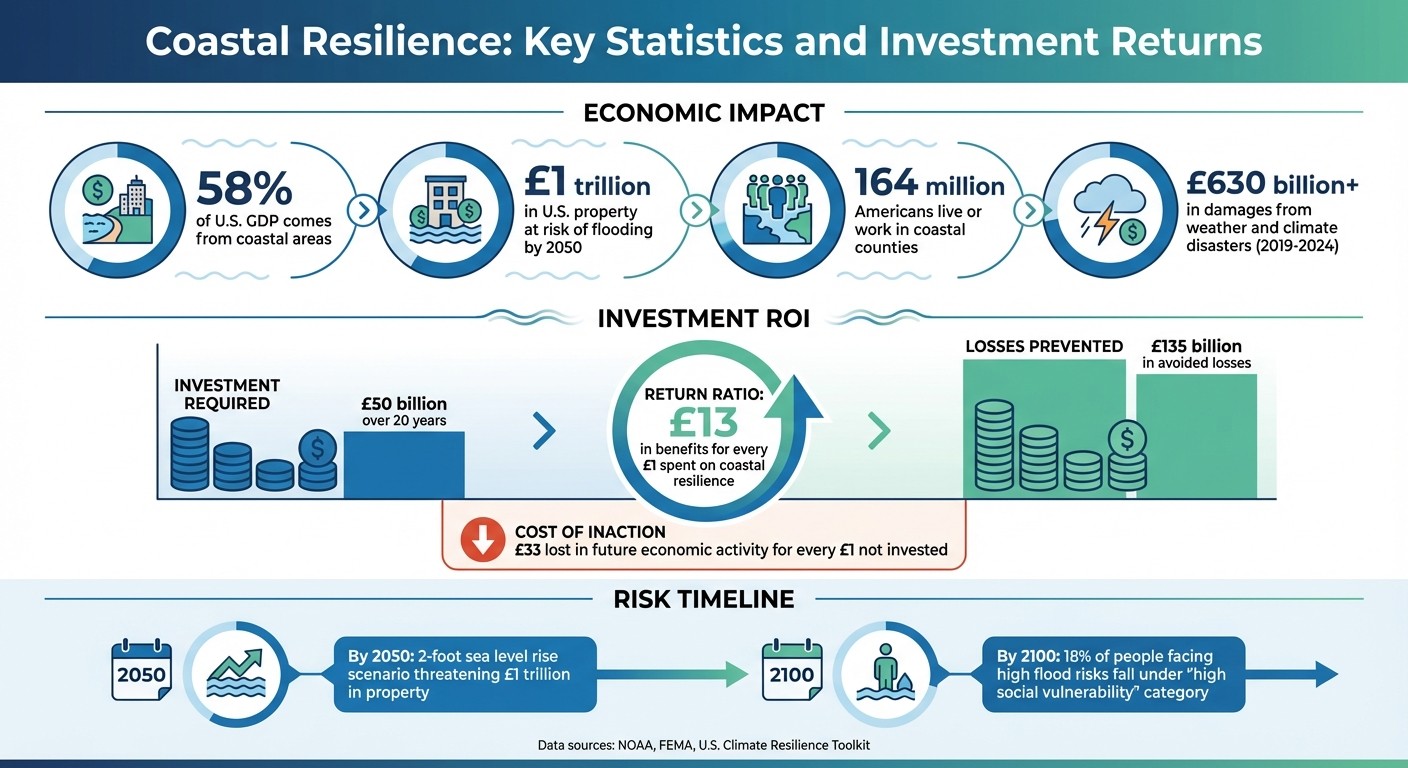 Coastal Resilience: Key Statistics and Investment Returns

ECONOMIC IMPACT

58%
of U.S. GDP comes from coastal areas

£1 trillion
in U.S. property at risk of flooding by 2050

164 million
Americans live or work in coastal counties

£630 billion+
in damages from weather and climate disasters (2019-2024)

INVESTMENT ROI

INVESTMENT REQUIRED

£50 billion
over 20 years

RETURN RATIO:
£13
in benefits for every £1 spent on coastal resilience

LOSSES PREVENTED

£135 billion
in avoided losses

COST OF INACTION
£33 lost in future economic activity for every £1 not invested

RISK TIMELINE

2050

By 2050: 2-foot sea level rise scenario threatening £1 trillion in property

2100

By 2100: 18% of people facing high flood risks fall under "high social vulnerability" category

Data sources: NOAA, FEMA, U.S. Climate Resilience Toolkit